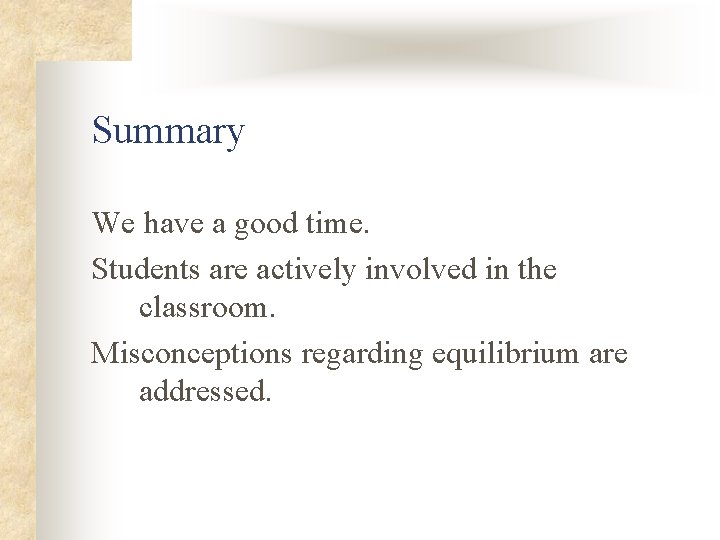 Summary

We have a good time.

Students are actively involved in the classroom.

Misconceptions regarding equilibrium are addressed.